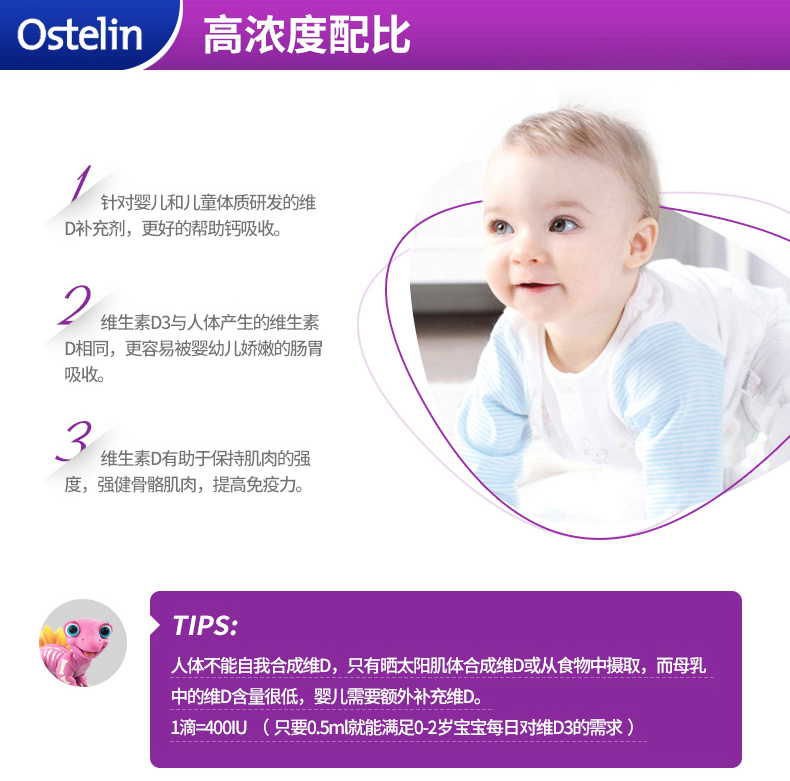 Ostelin 高浓度配比

1 针对婴儿和儿童体质研发的维D补充剂，更好的帮助钙吸收。

2 维生素D3与人体产生的维生素D相同，更容易被婴幼儿娇嫩的肠胃吸收。

3 维生素D有助于保持肌肉的强度，强健骨骼肌肉，提高免疫力。

TIPS:

人体不能自我合成维D，只有晒太阳肌体合成维D或从食物中摄取，而母乳中的维D含量很低，婴儿需要额外补充维D。

1滴=400IU （只要0.5ml就能满足0-2岁宝宝每日对维D3的需求）